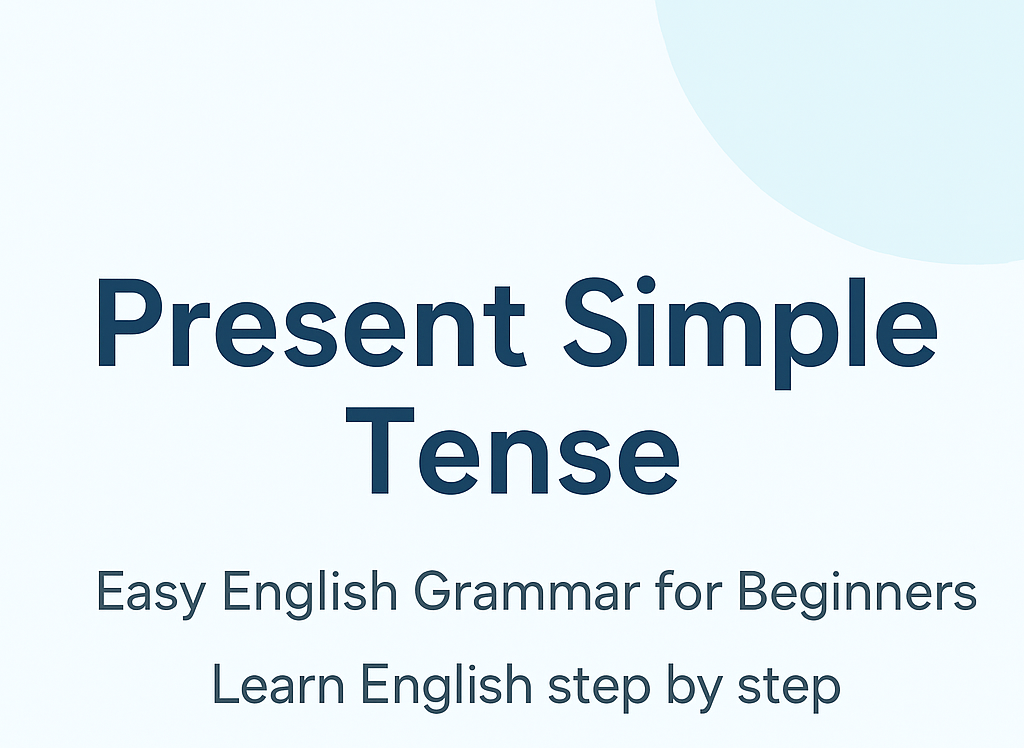 Present Simple Tense

Easy English Grammar for Beginners

Learn English step by step